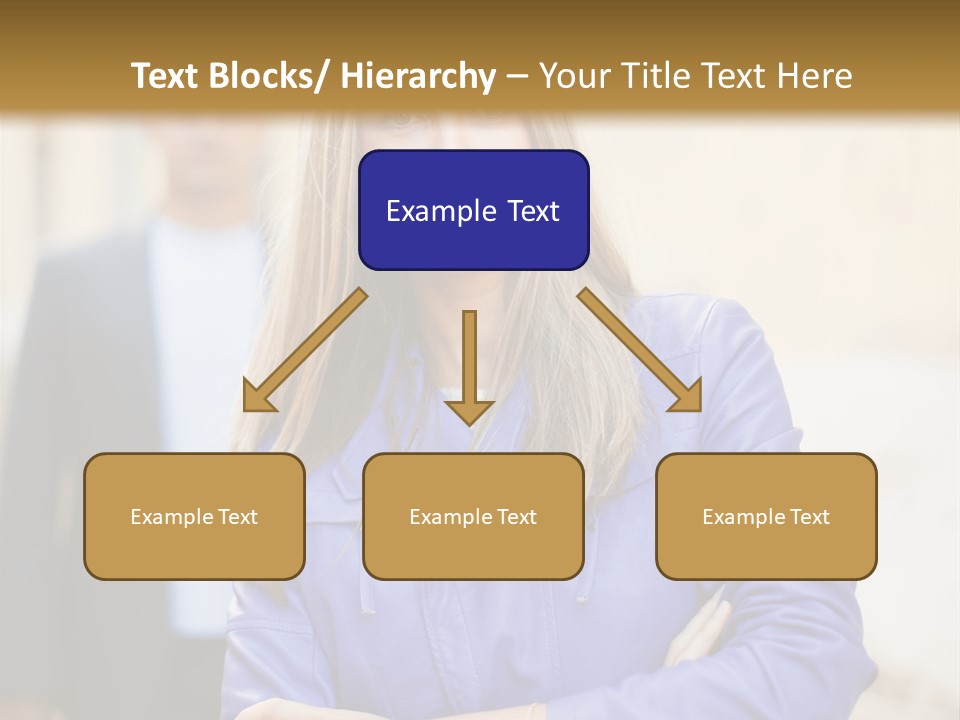 Text Blocks/ Hierarchy – Your Title Text Here

Example Text

Example Text

Example Text

Example Text